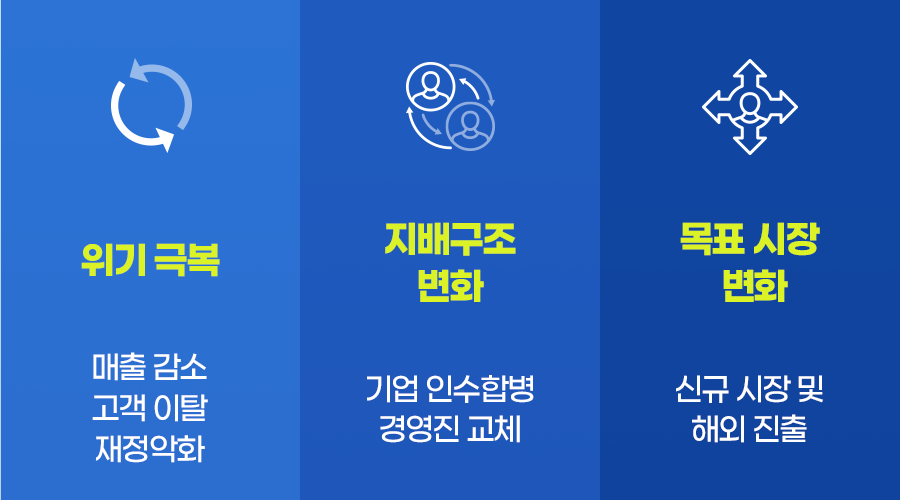 위기 극복

매출 감소
고객 이탈
재정악화

지배구조
변화

기업 인수합병
경영진 교체

목표 시장
변화

신규 시장 및
해외 진출